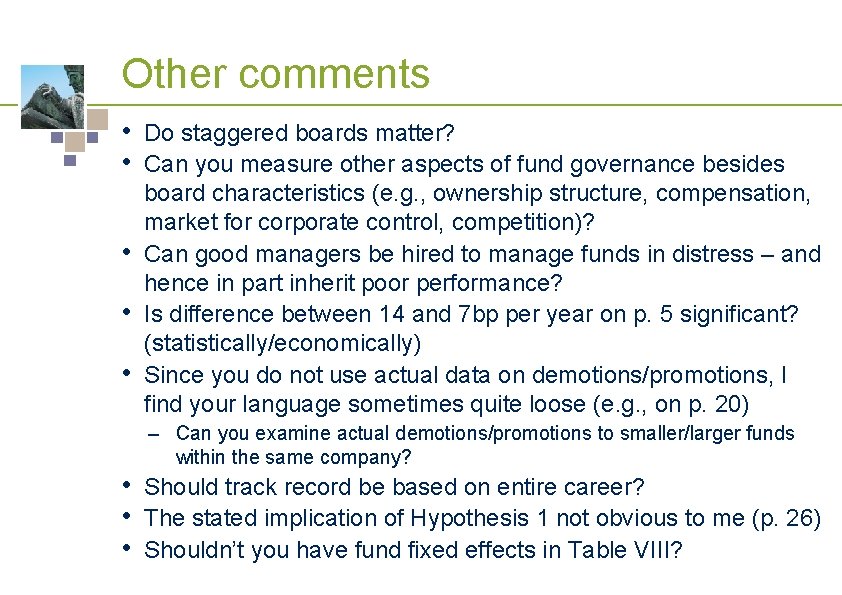 Other comments

• Do staggered boards matter?
• Can you measure other aspects of fund governance besides board characteristics (e.g., ownership structure, compensation, market for corporate control, competition)?
• Can good managers be hired to manage funds in distress – and hence in part inherit poor performance?
• Is difference between 14 and 7bp per year on p. 5 significant? (statistically/economically)
• Since you do not use actual data on demotions/promotions, I find your language sometimes quite loose (e.g., on p. 20)
– Can you examine actual demotions/promotions to smaller/larger funds within the same company?
• Should track record be based on entire career?
• The stated implication of Hypothesis 1 not obvious to me (p. 26)
• Shouldn't you have fund fixed effects in Table VIII?